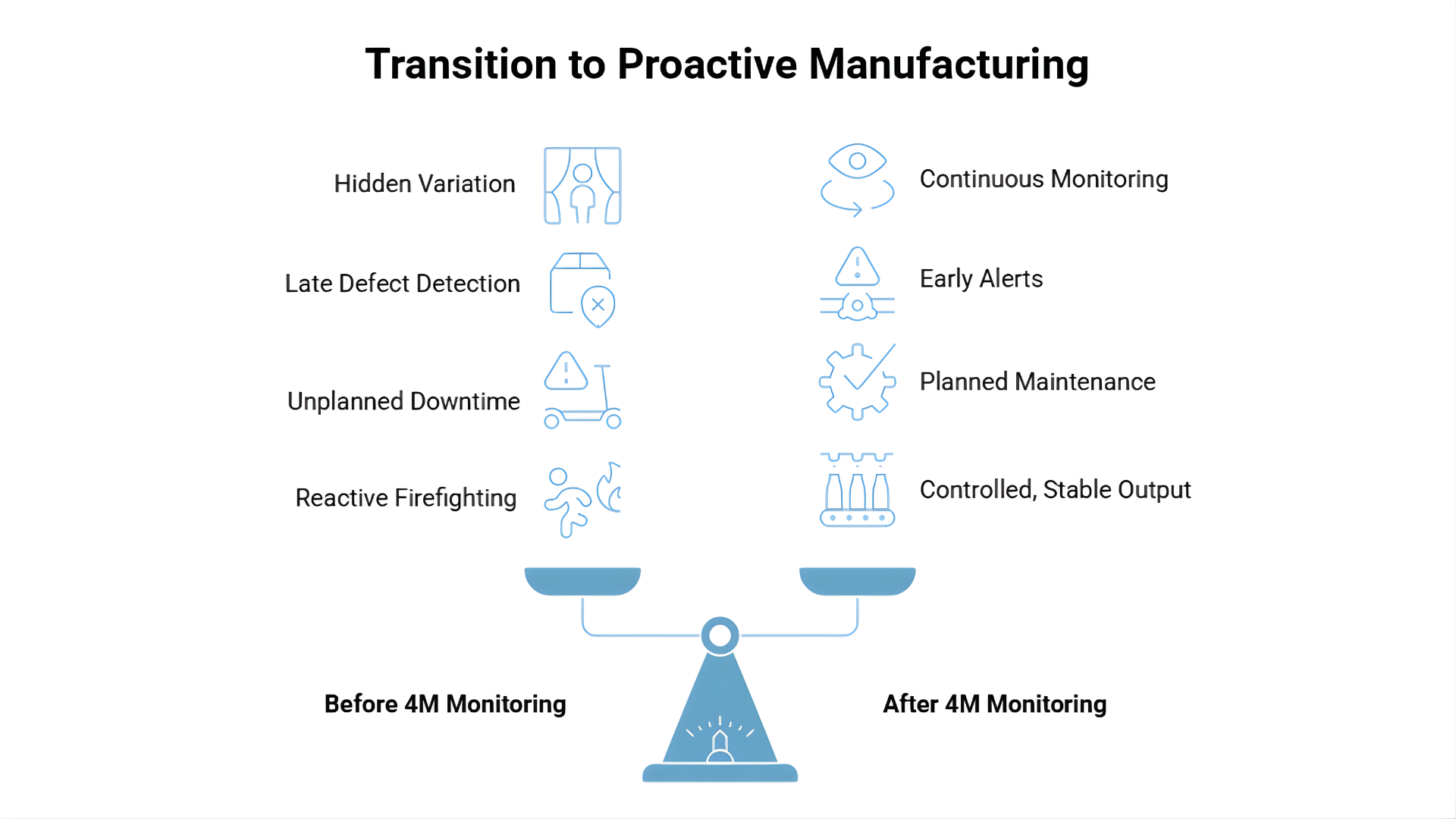 Transition to Proactive Manufacturing

Hidden Variation

Late Defect Detection

Unplanned Downtime

Reactive Firefighting

Continuous Monitoring

Early Alerts

Planned Maintenance

Controlled, Stable Output

Before 4M Monitoring

After 4M Monitoring